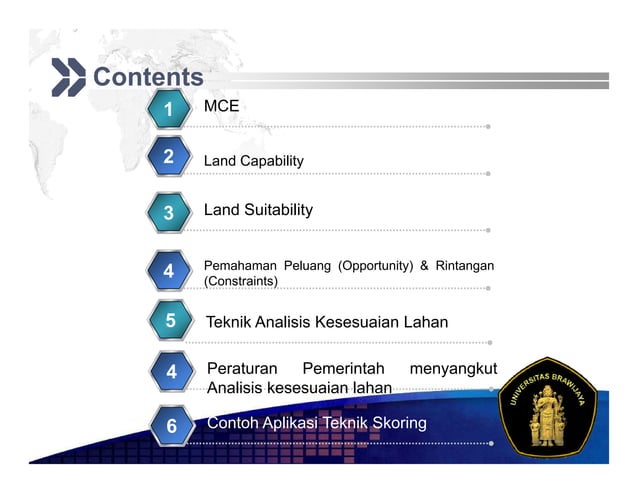 Contents

1 MCE

2 Land Capability

3 Land Suitability

4 Pemahaman Peluang (Opportunity) & Rintangan (Constraints)

5 Teknik Analisis Kesesuaian Lahan

4 Peraturan Pemerintah menyangkut Analisis kesesuaian lahan

6 Contoh Aplikasi Teknik Skoring

UNIVERSITAS BRAWIJAYA